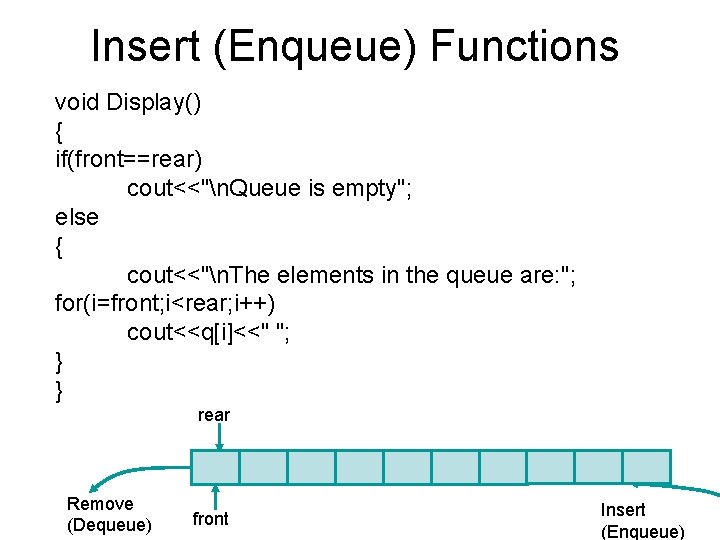 Insert (Enqueue) Functions

void Display()
{
if(front==rear)
cout<<"\nQueue is empty";
else
{
cout<<"\nThe elements in the queue are:";
for(i=front;i<rear;i++)
cout<<q[i]<<" ";
}
}

rear

Remove
(Dequeue)

front

Insert
(Enqueue)